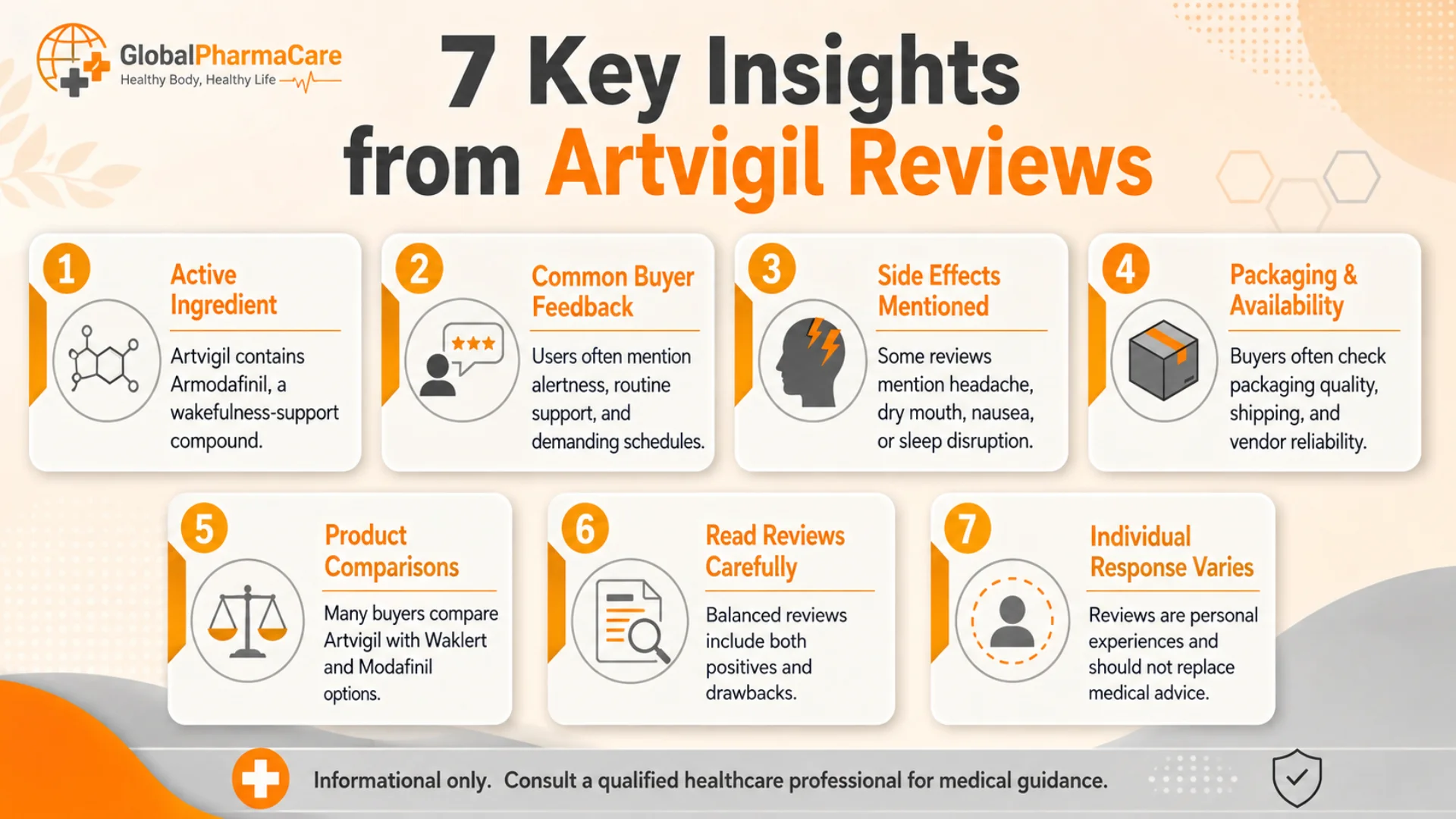 GlobalPharmaCare
Healthy Body, Healthy Life

7 Key Insights from Artvigil Reviews

1
Active Ingredient
Artvigil contains Armodafinil, a wakefulness-support compound.

2
Common Buyer Feedback
Users often mention alertness, routine support, and demanding schedules.

3
Side Effects Mentioned
Some reviews mention headache, dry mouth, nausea, or sleep disruption.

4
Packaging & Availability
Buyers often check packaging quality, shipping, and vendor reliability.

5
Product Comparisons
Many buyers compare Artvigil with Waklert and Modafinil options.

6
Read Reviews Carefully
Balanced reviews include both positives and drawbacks.

7
Individual Response Varies
Reviews are personal experiences and should not replace medical advice.

Informational only. Consult a qualified healthcare professional for medical guidance.